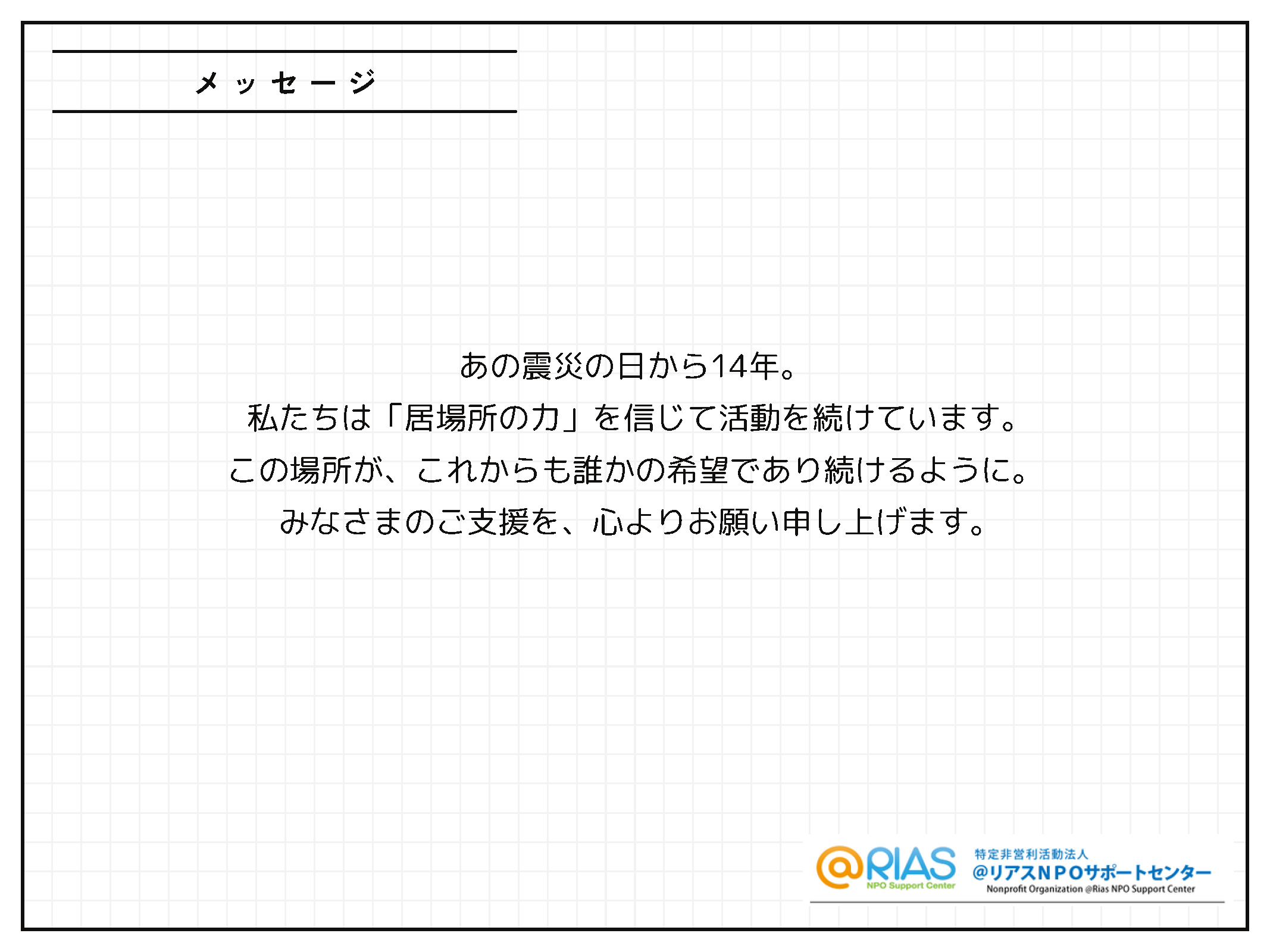 メッセージ

あの震災の日から14年。
私たちは「居場所の力」を信じて活動を続けています。
この場所が、これからも誰かの希望であり続けるように。
みなさまのご支援を、心よりお願い申し上げます。

@RIAS
NPO Support Center
特定非営利活動法人
@リアスNPOサポートセンター
Nonprofit Organization @Rias NPO Support Center